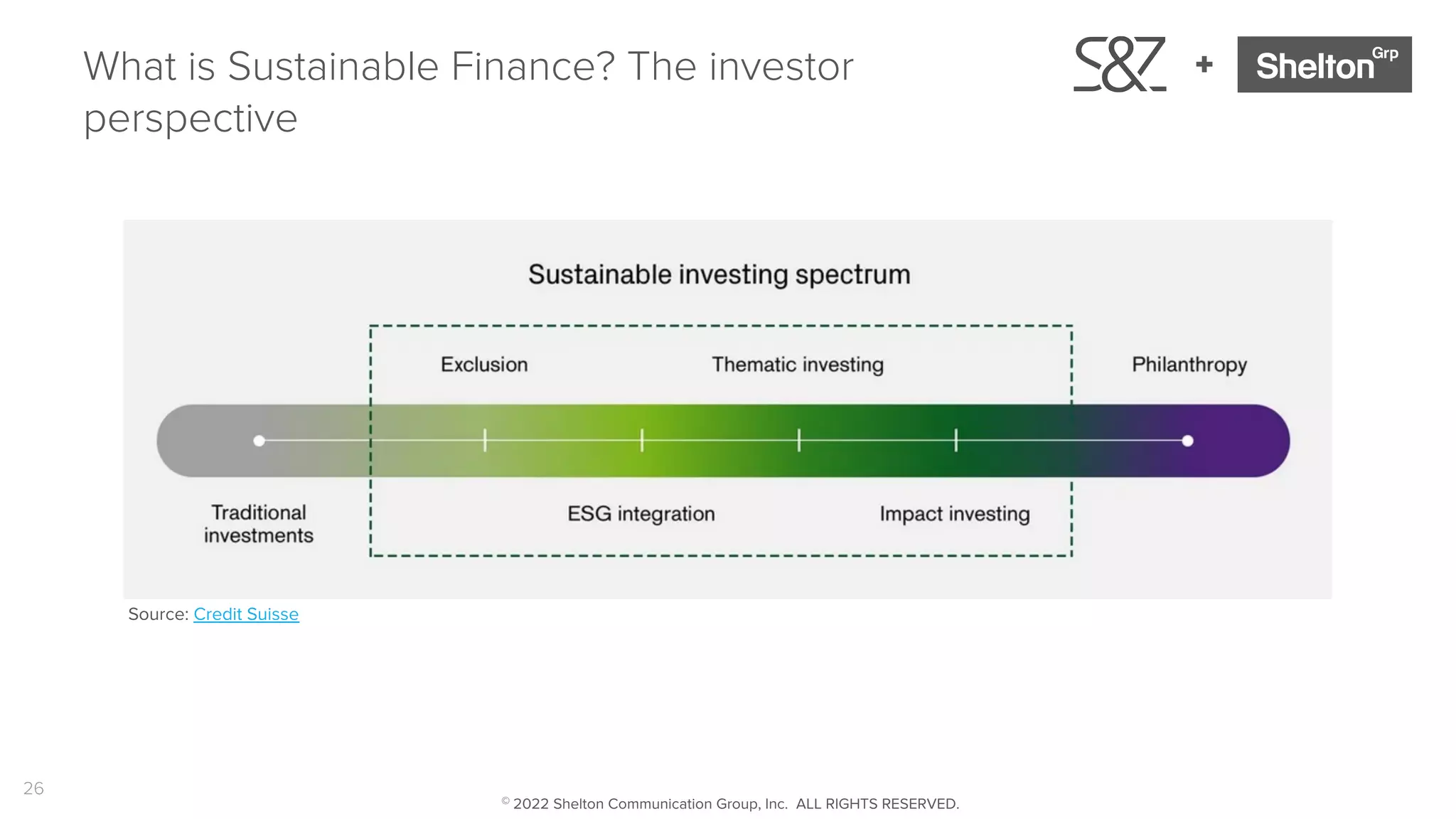 What is Sustainable Finance? The investor perspective

S&Z + Shelton Grp

Sustainable investing spectrum

Exclusion

Thematic investing

Philanthropy

Traditional investments

ESG integration

Impact investing

Source: Credit Suisse

26

© 2022 Shelton Communication Group, Inc. ALL RIGHTS RESERVED.